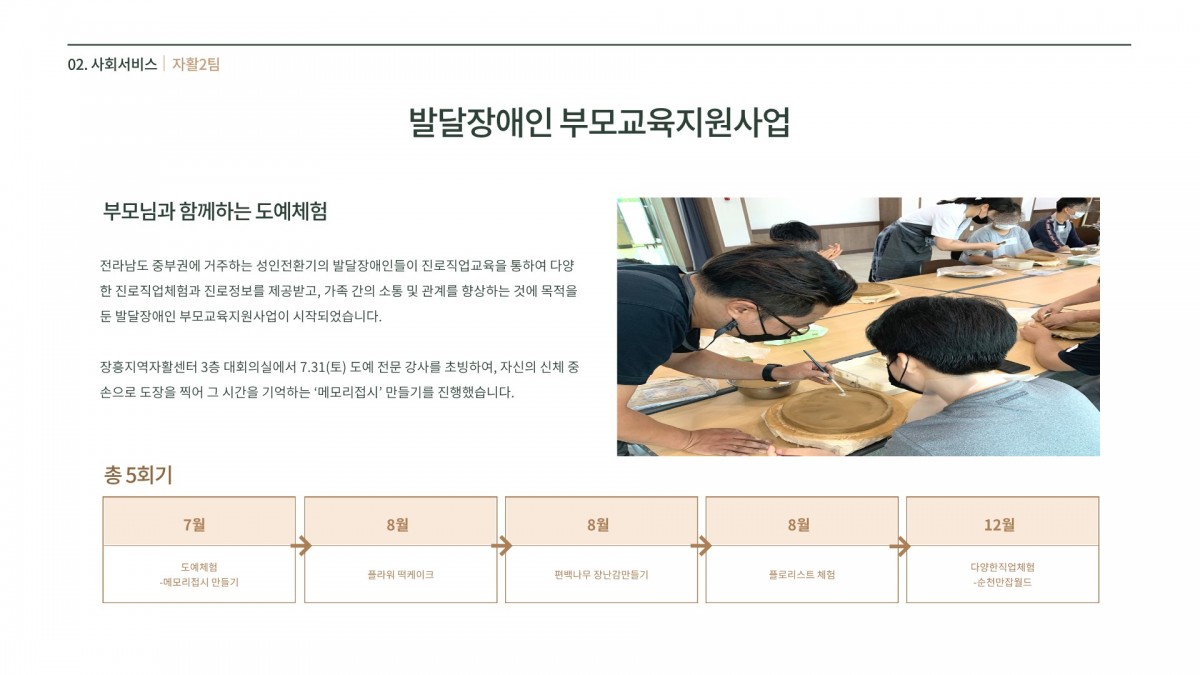 02. 사회서비스 | 자활2팀

발달장애인 부모교육지원사업

부모님과 함께하는 도예체험

전라남도 중부권에 거주하는 성인전환기의 발달장애인들이 진로직업교육을 통하여 다양한 진로직업체험과 진로정보를 제공받고, 가족 간의 소통 및 관계를 향상하는 것에 목적을 둔 발달장애인 부모교육지원사업이 시작되었습니다.

장흥지역자활센터 3층 대회의실에서 7.31(토) 도예 전문 강사를 초빙하여, 자신의 신체 중 손으로 도장을 찍어 그 시간을 기억하는 '메모리접시' 만들기를 진행했습니다.

총 5회기

| 7월 | 8월 | 8월 | 8월 | 12월 |
|---|---|---|---|---|
| 도예체험 -메모리접시 만들기 | 플라워 떡케이크 | 편백나무 장난감만들기 | 플로리스트 체험 | 다양한직업체험 -순천만잡월드 |